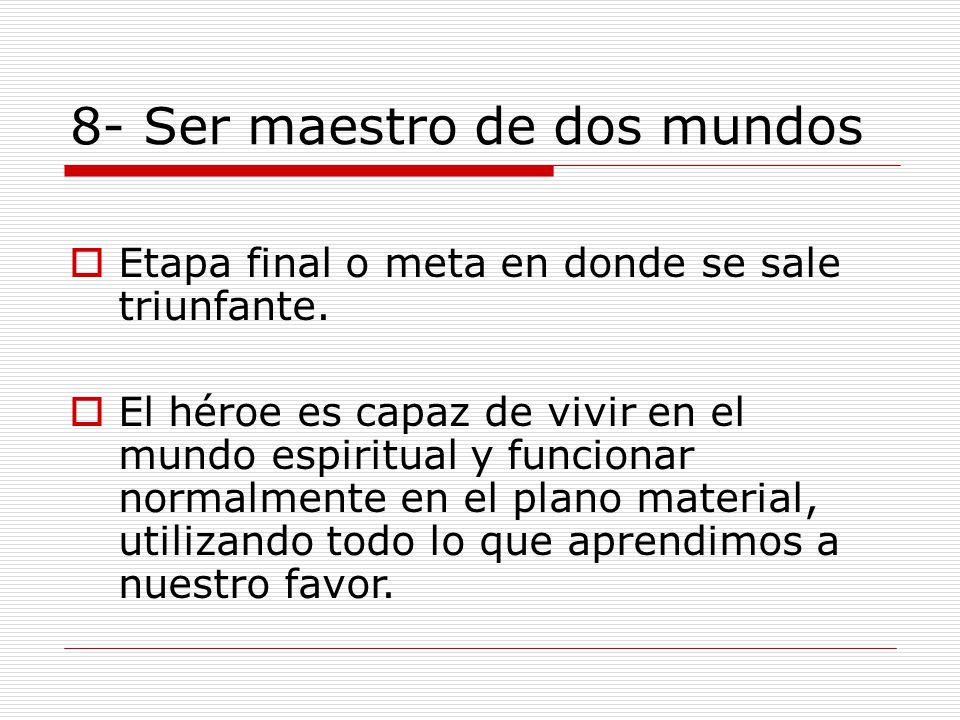 8- Ser maestro de dos mundos

Etapa final o meta en donde se sale triunfante.

El héroe es capaz de vivir en el mundo espiritual y funcionar normalmente en el plano material, utilizando todo lo que aprendimos a nuestro favor.